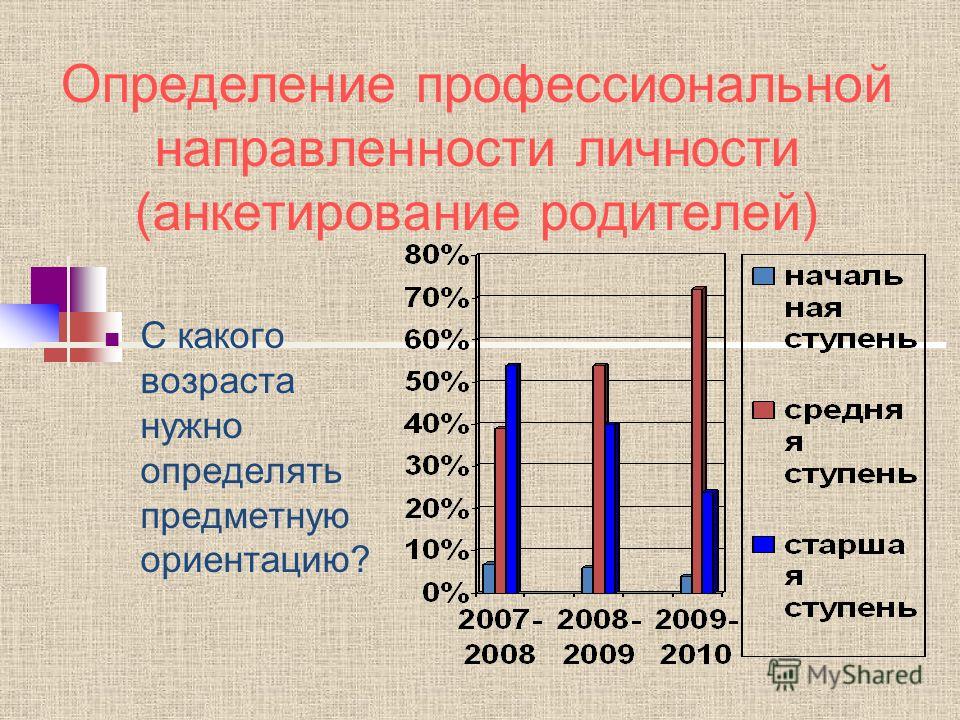 Определение профессиональной направленности личности (анкетирование родителей)

С какого возраста нужно определять предметную ориентацию?

80%
70%
60%
50%
40%
30%
20%
10%
0%

2007-2008
2008-2009
2009-2010

начальная ступень
средняя ступень
старшая ступень

MyShared